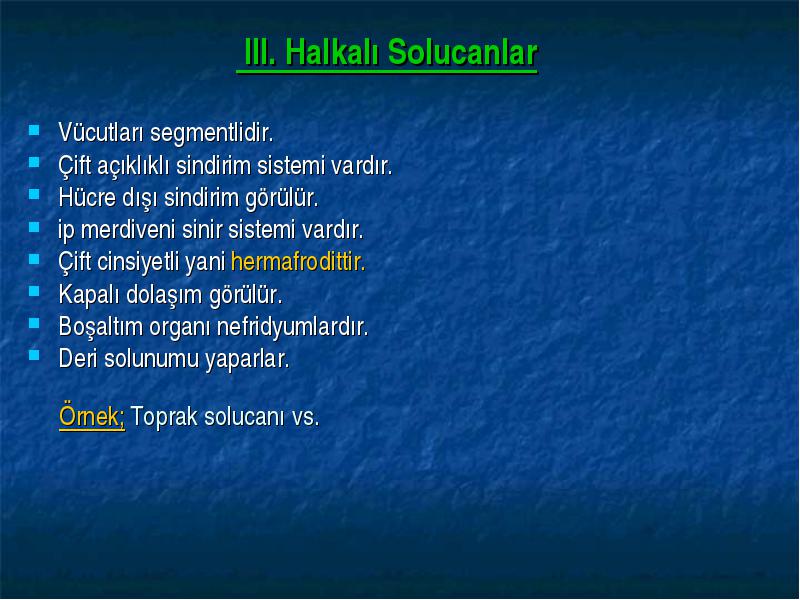 III. Halkalı Solucanlar

- Vücutları segmentlidir.
- Çift açıklıklı sindirim sistemi vardır.
- Hücre dışı sindirim görülür.
- ip merdiveni sinir sistemi vardır.
- Çift cinsiyetli yani hermafrodittir.
- Kapalı dolaşım görülür.
- Boşaltım organı nefridyumlardır.
- Deri solunumu yaparlar.

Örnek; Toprak solucanı vs.